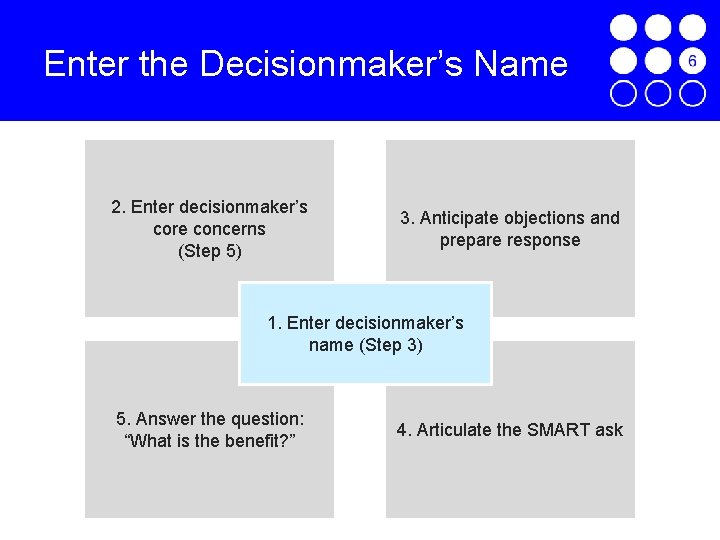 Enter the Decisionmaker's Name

6

2. Enter decisionmaker's core concerns (Step 5)

3. Anticipate objections and prepare response

1. Enter decisionmaker's name (Step 3)

5. Answer the question: "What is the benefit?"

4. Articulate the SMART ask